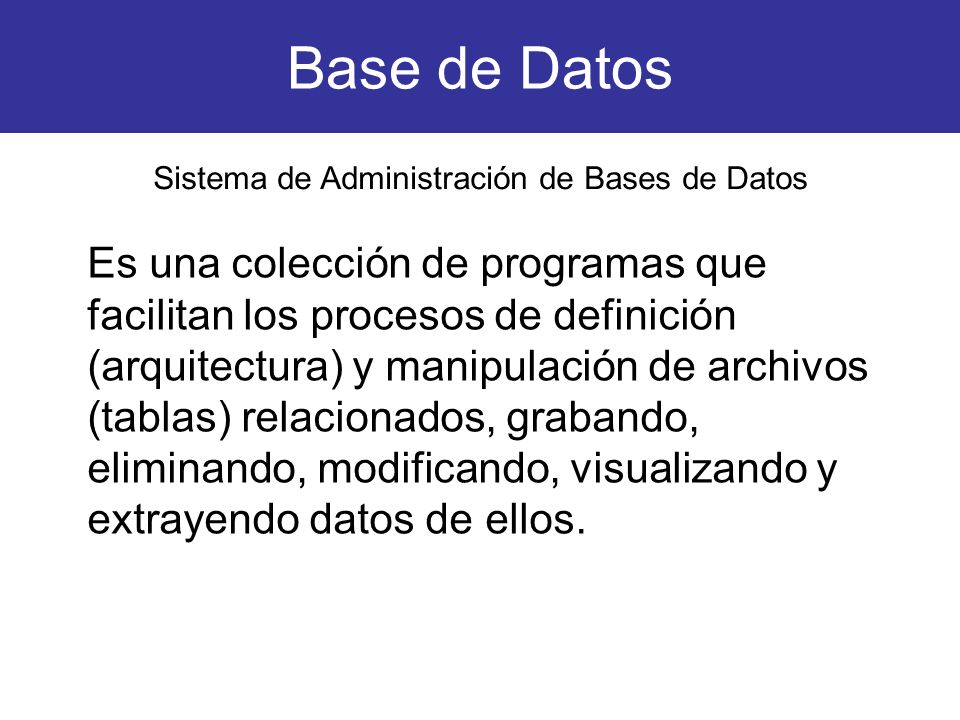 Base de Datos

Sistema de Administración de Bases de Datos

Es una colección de programas que facilitan los procesos de definición (arquitectura) y manipulación de archivos (tablas) relacionados, grabando, eliminando, modificando, visualizando y extrayendo datos de ellos.